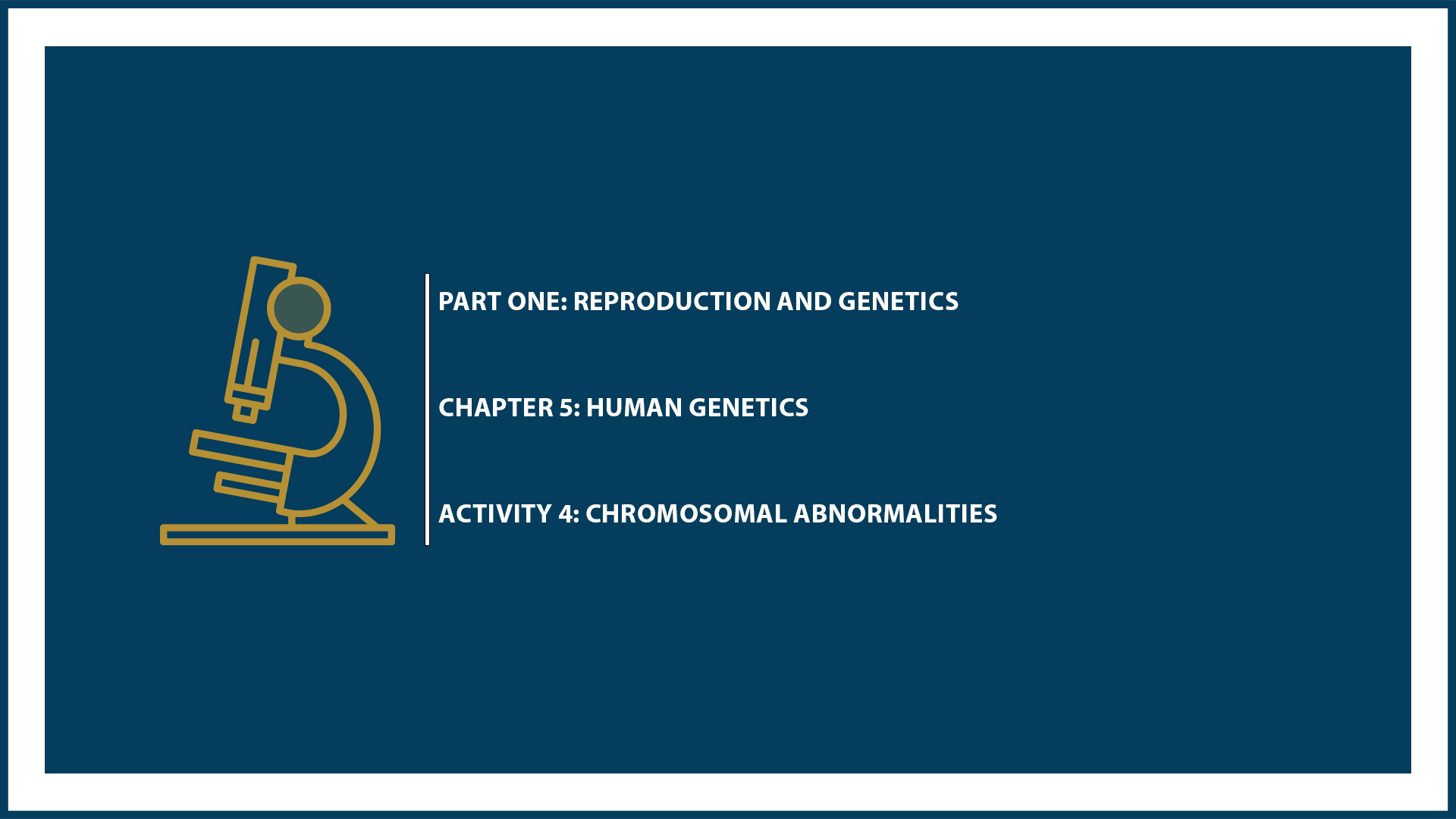 PART ONE: REPRODUCTION AND GENETICS

CHAPTER 5: HUMAN GENETICS

ACTIVITY 4: CHROMOSOMAL ABNORMALITIES